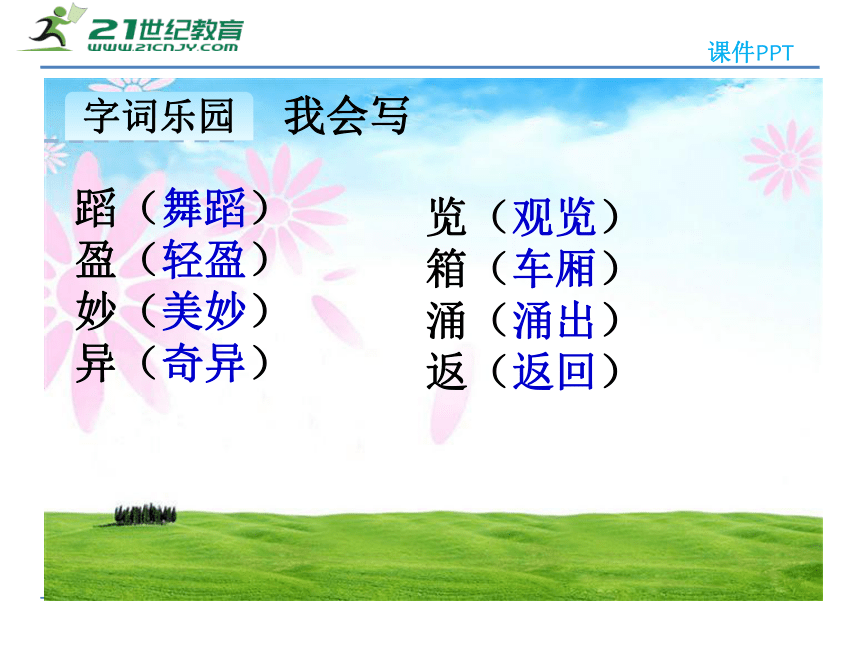 21世纪教育
WWW.21CNJY.COM

课件PPT

字词乐园　我会写

蹈（舞蹈）
盈（轻盈）
妙（美妙）
异（奇异）

览（观览）
箱（车厢）
涌（涌出）
返（返回）